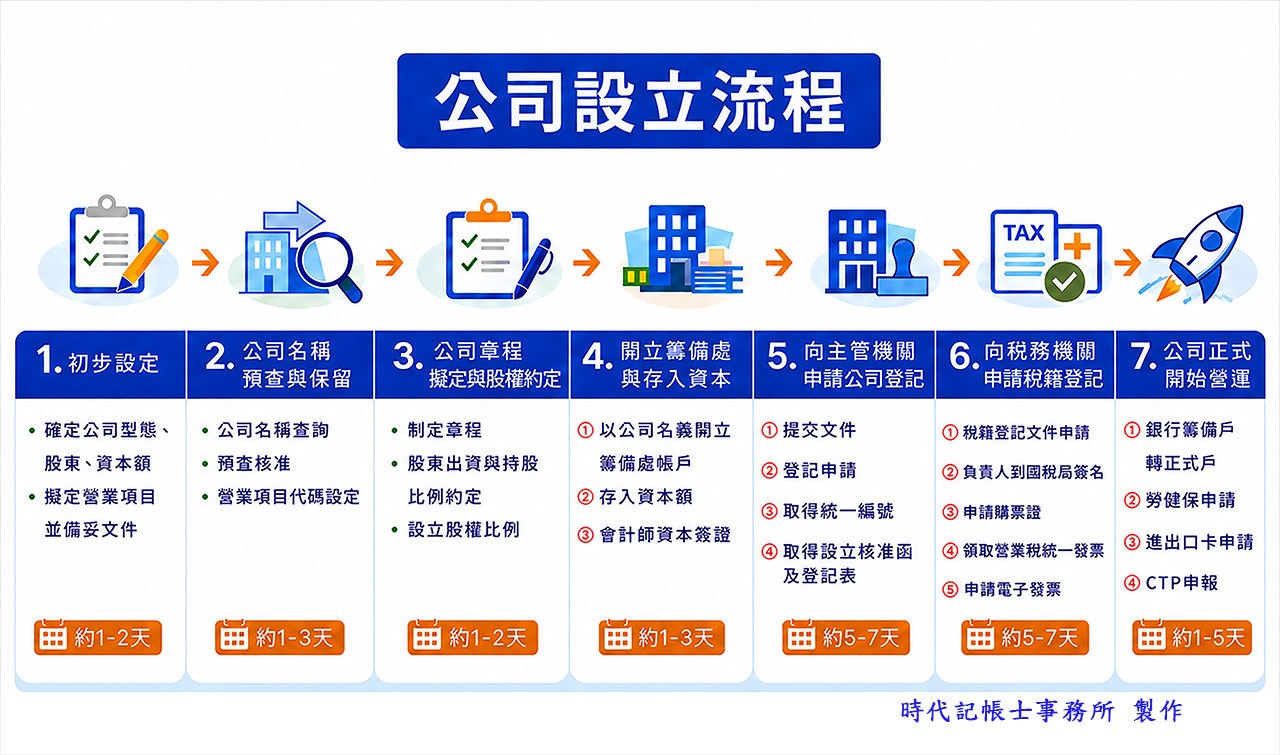 公司設立流程

TAX

1. 初步設定
• 確定公司型態、股東、資本額
• 擬定營業項目並備妥文件
約1-2天

2. 公司名稱預查與保留
• 公司名稱查詢
• 預查核准
• 營業項目代碼設定
約1-3天

3. 公司章程擬定與股權約定
• 制定章程
• 股東出資與持股比例約定
• 設立股權比例
約1-2天

4. 開立籌備處與存入資本
① 以公司名義開立籌備處帳戶
② 存入資本額
③ 會計師資本簽證
約1-3天

5. 向主管機關申請公司登記
① 提交文件
② 登記申請
③ 取得統一編號
④ 取得設立核准函及登記表
約5-7天

6. 向稅務機關申請稅籍登記
① 稅籍登記文件申請
② 負責人到國稅局簽名
③ 申請購票證
④ 領取營業稅統一發票
⑤ 申請電子發票
約5-7天

7. 公司正式開始營運
① 銀行籌備戶轉正式戶
② 勞健保申請
③ 進出口卡申請
④ CTP申報
約1-5天

時代記帳士事務所 製作